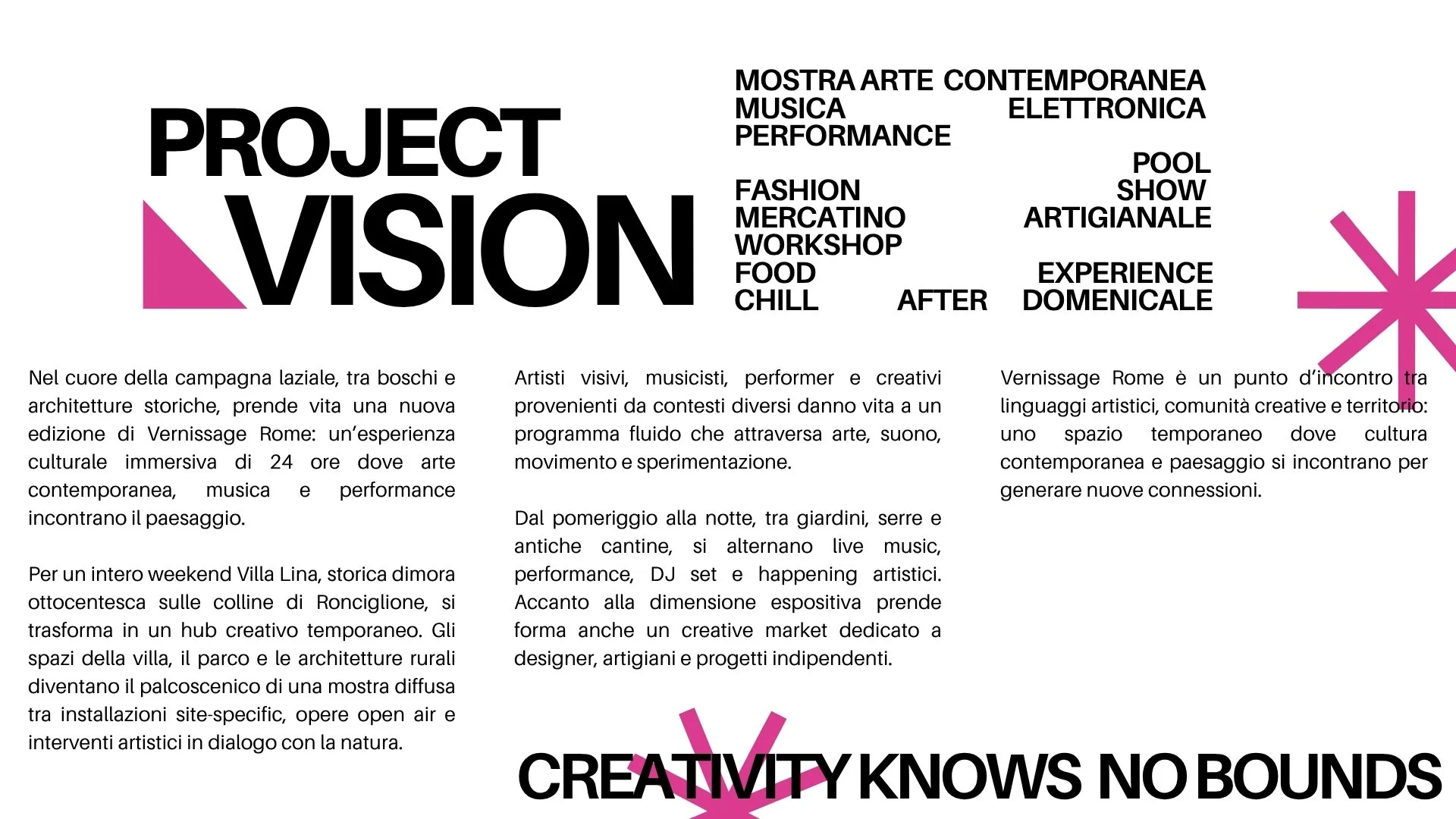 PROJECT VISION

MOSTRA ARTE CONTEMPORANEA
MUSICA ELETTRONICA
PERFORMANCE
POOL
FASHION SHOW
MERCATINO ARTIGIANALE
WORKSHOP
FOOD EXPERIENCE
CHILL AFTER DOMENICALE

Nel cuore della campagna laziale, tra boschi e architetture storiche, prende vita una nuova edizione di Vernissage Rome: un'esperienza culturale immersiva di 24 ore dove arte contemporanea, musica e performance incontrano il paesaggio.

Per un intero weekend Villa Lina, storica dimora ottocentesca sulle colline di Ronciglione, si trasforma in un hub creativo temporaneo. Gli spazi della villa, il parco e le architetture rurali diventano il palcoscenico di una mostra diffusa tra installazioni site-specific, opere open air e interventi artistici in dialogo con la natura.

Artisti visivi, musicisti, performer e creativi provenienti da contesti diversi danno vita a un programma fluido che attraversa arte, suono, movimento e sperimentazione.

Dal pomeriggio alla notte, tra giardini, serre e antiche cantine, si alternano live music, performance, DJ set e happening artistici. Accanto alla dimensione espositiva prende forma anche un creative market dedicato a designer, artigiani e progetti indipendenti.

Vernissage Rome è un punto d'incontro tra linguaggi artistici, comunità creative e territorio: uno spazio temporaneo dove cultura contemporanea e paesaggio si incontrano per generare nuove connessioni.

CREATIVITY KNOWS NO BOUNDS